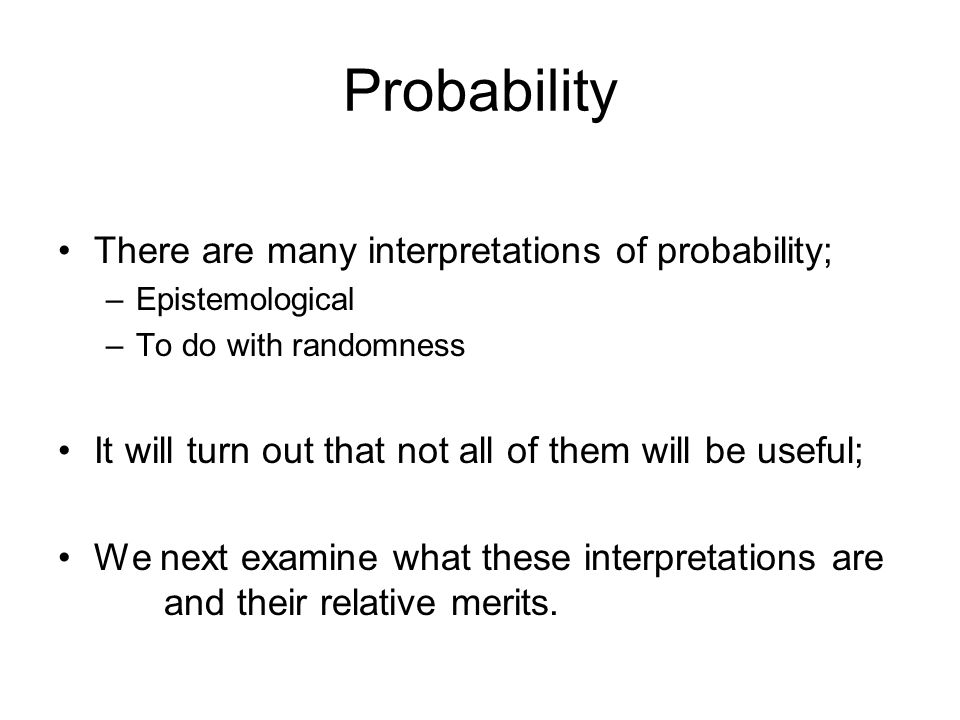 Probability

• There are many interpretations of probability;
– Epistemological
– To do with randomness

• It will turn out that not all of them will be useful;

• We next examine what these interpretations are and their relative merits.